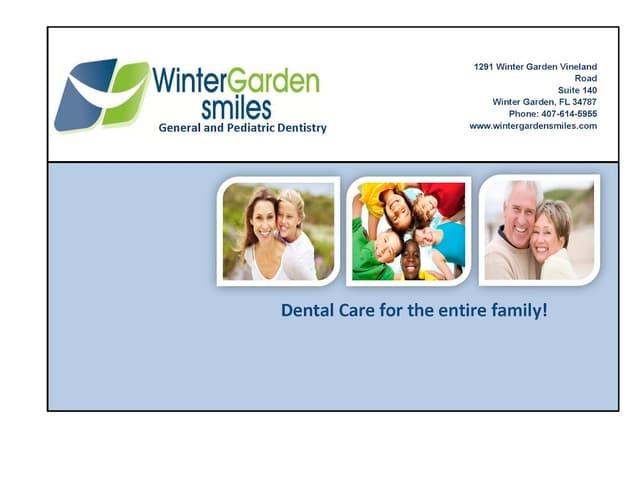 WinterGarden smiles
General and Pediatric Dentistry

1291 Winter Garden Vineland Road
Suite 140
Winter Garden, FL 34787
Phone: 407-614-5955
www.wintergardensmiles.com

Dental Care for the entire family!